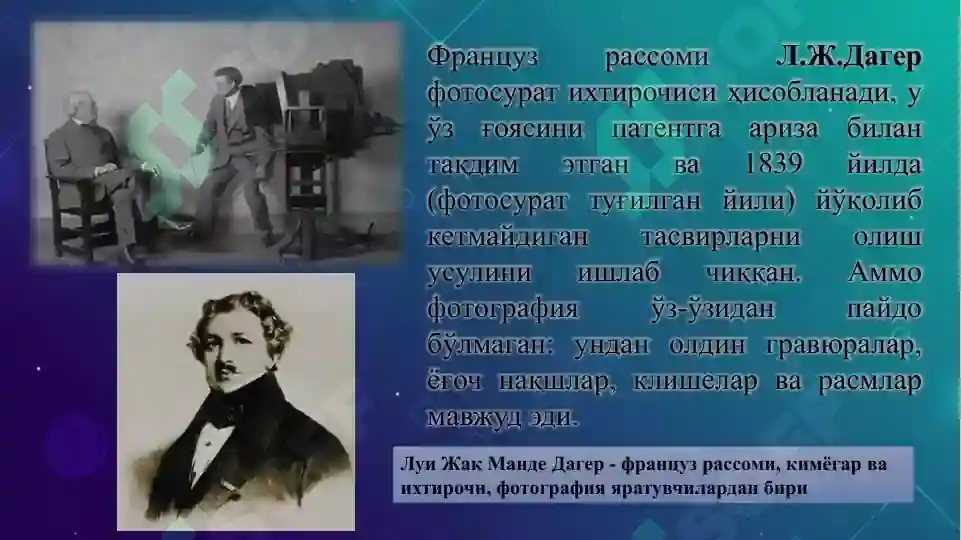 Француз рассоми **Л.Ж.Дагер** фотосурат ихтирочиси ҳисобланади, у ўз ғоясини патентга ариза билан тақдим этган ва 1839 йилда (фотосурат туғилган йили) йўқолиб кетмайдиган тасвирларни олиш усулини ишлаб чиққан. Аммо фотография ўз-ўзидан пайдо бўлмаган: ундан олдин гравюралар, ёғоч нақшлар, клишелар ва расмлар мавжуд эди.

Луи Жак Манде Дагер - француз рассоми, кимёгар ва ихтирочи, фотография яратувчилардан бири